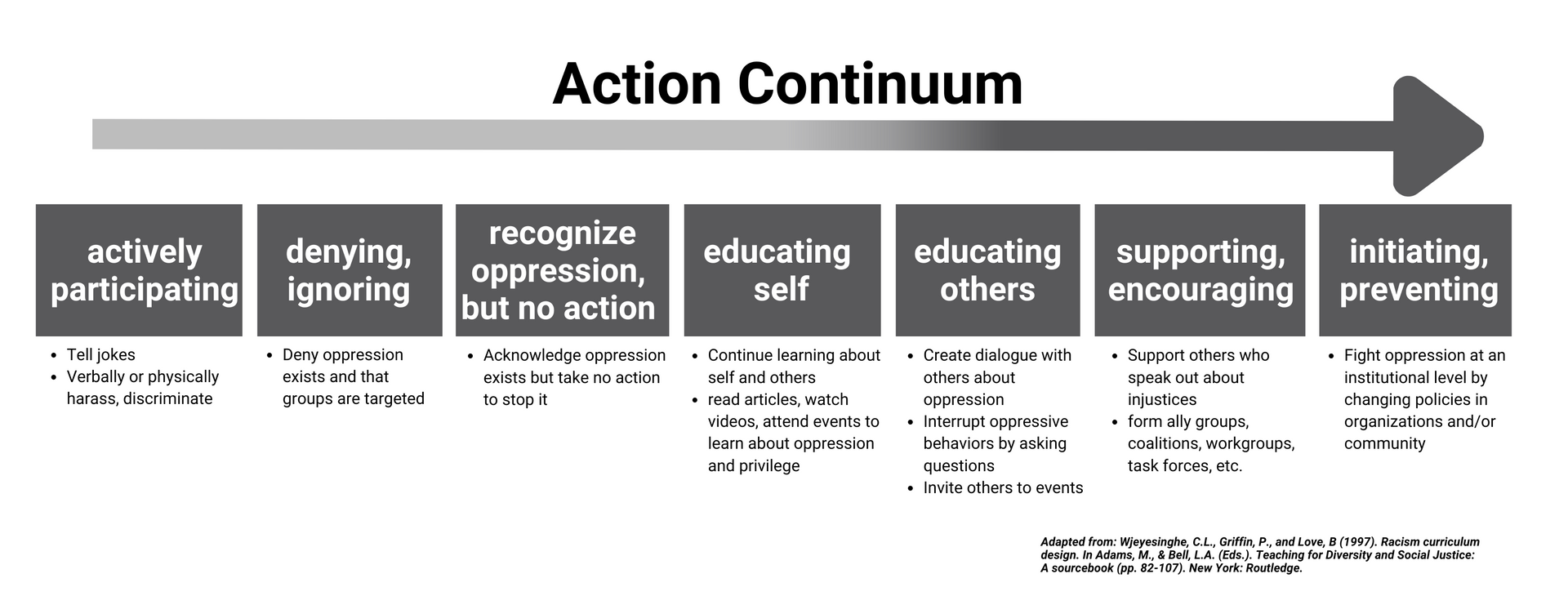 Action Continuum

actively participating
- Tell jokes
- Verbally or physically harass, discriminate

denying, ignoring
- Deny oppression exists and that groups are targeted

recognize oppression, but no action
- Acknowledge oppression exists but take no action to stop it

educating self
- Continue learning about self and others
- read articles, watch videos, attend events to learn about oppression and privilege

educating others
- Create dialogue with others about oppression
- Interrupt oppressive behaviors by asking questions
- Invite others to events

supporting, encouraging
- Support others who speak out about injustices
- form ally groups, coalitions, workgroups, task forces, etc.

initiating, preventing
- Fight oppression at an institutional level by changing policies in organizations and/or community

Adapted from: Wjeyesinghe, C.L., Griffin, P., and Love, B (1997). Racism curriculum design. In Adams, M., & Bell, L.A. (Eds.). Teaching for Diversity and Social Justice: A sourcebook (pp. 82-107). New York: Routledge.